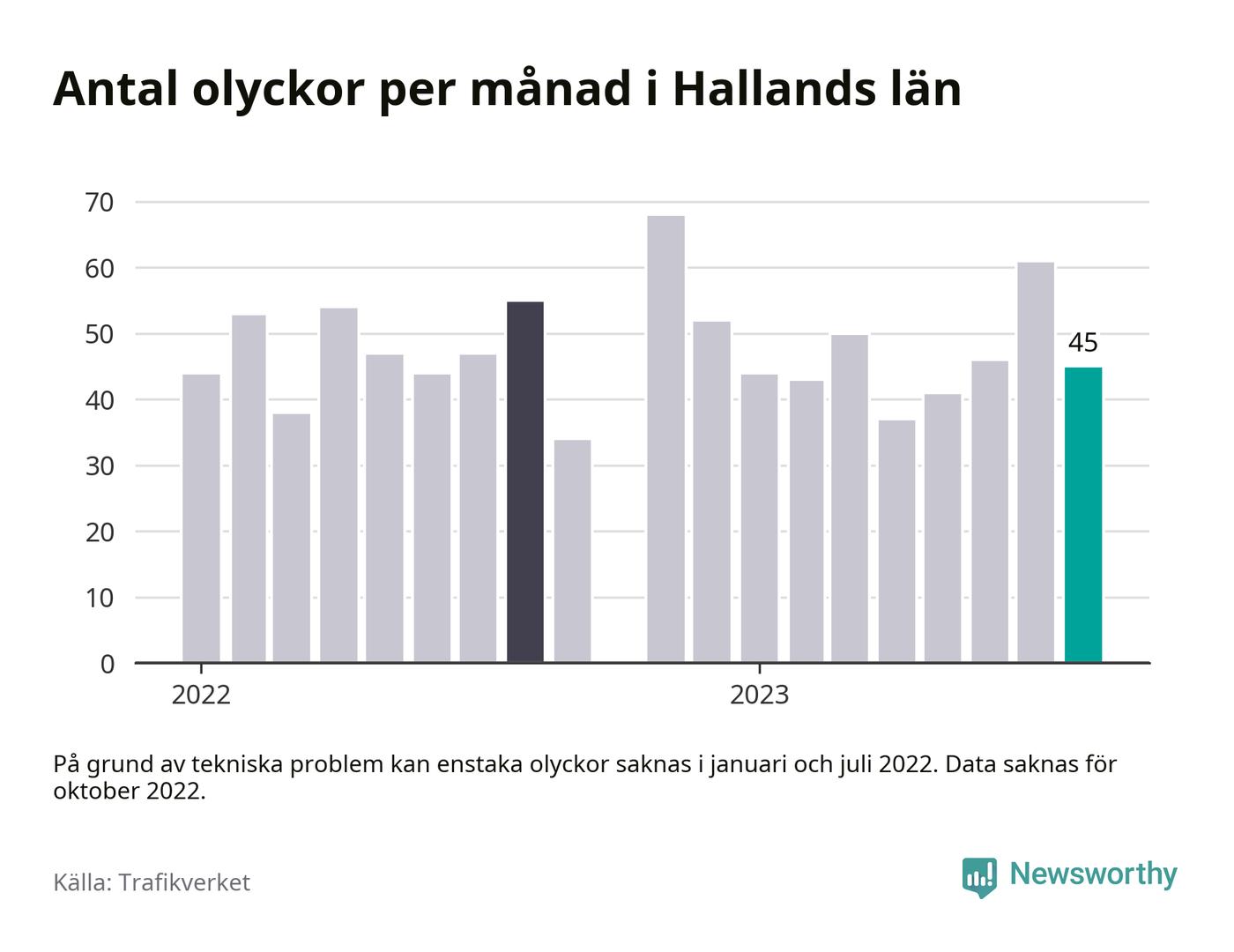 Antal olyckor per månad i Hallands län

70
60
50
40
30
20
10
0

45

2022
2023

På grund av tekniska problem kan enstaka olyckor saknas i januari och juli 2022. Data saknas för oktober 2022.

Källa: Trafikverket

Newsworthy